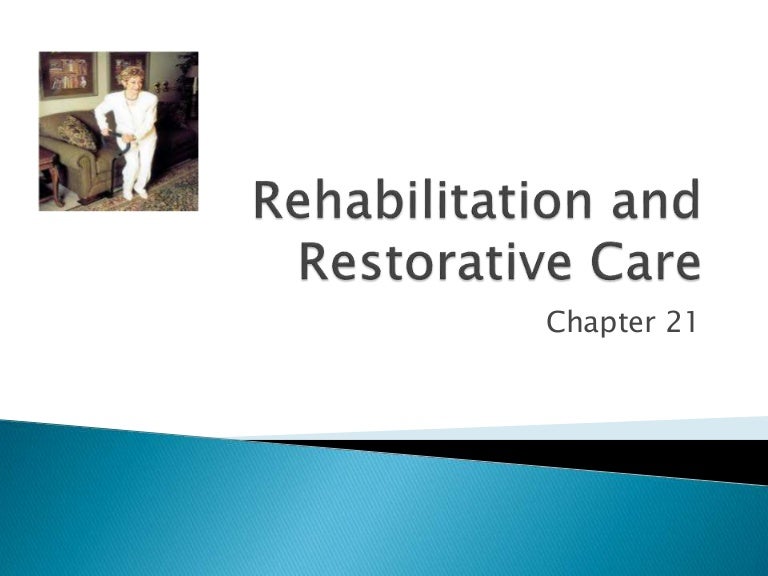 Rehabilitation and Restorative Care

Chapter 21